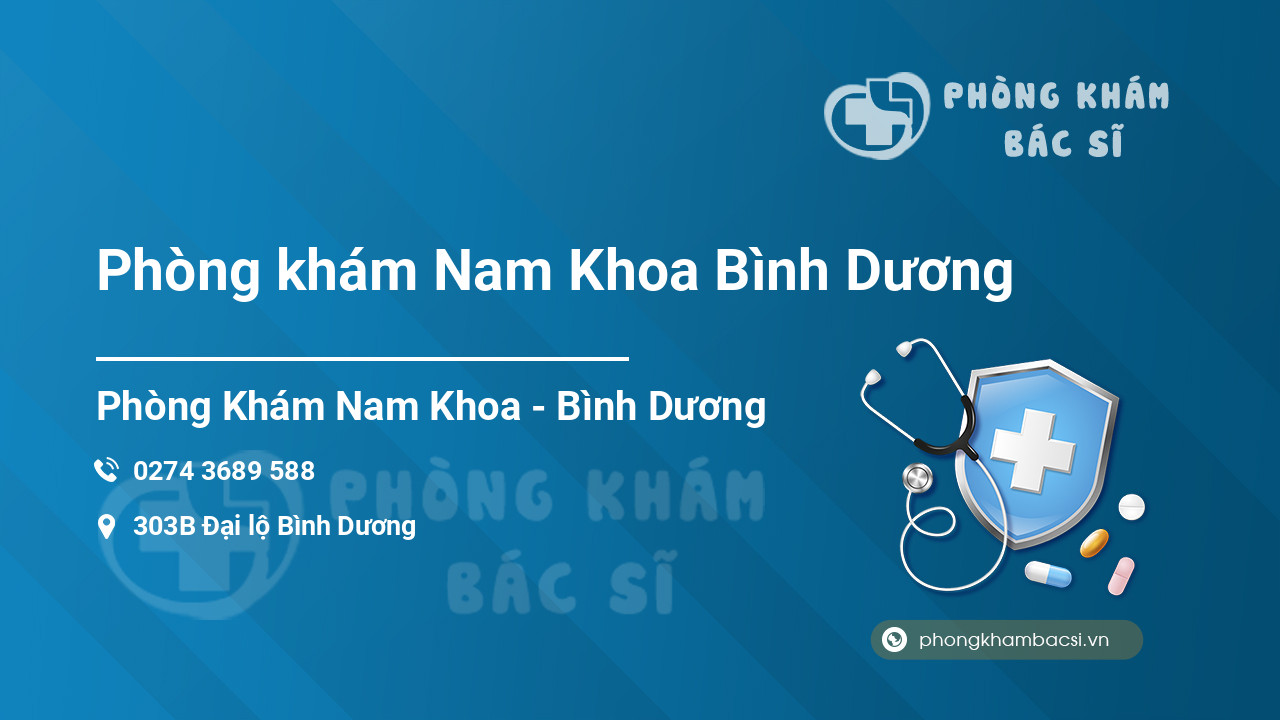 PHÒNG KHÁM
BÁC SĨ

Phòng khám Nam Khoa Bình Dương

Phòng Khám Nam Khoa - Bình Dương

0274 3689 588

303B Đại lộ Bình Dương

PHÒNG KHÁM
BÁC SĨ

phongkhambacsi.vn